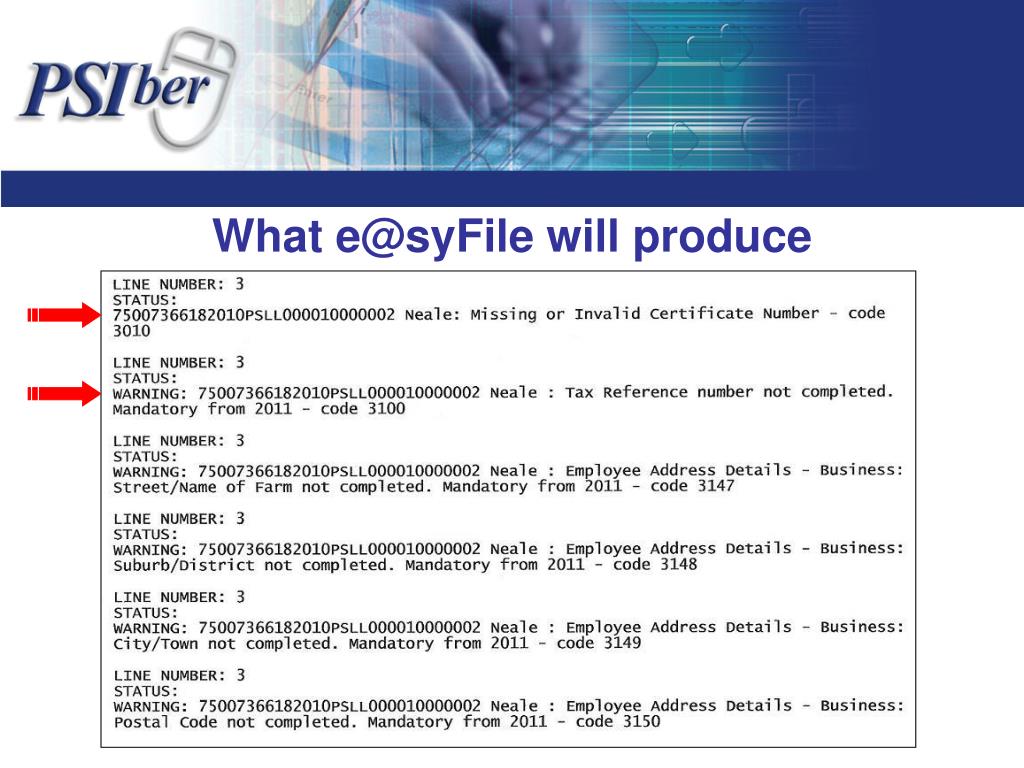 PSIber

What e@syFile will produce

LINE NUMBER: 3
STATUS:
75007366182010PSLL000010000002 Neale: Missing or Invalid Certificate Number - code 3010

LINE NUMBER: 3
STATUS:
WARNING: 75007366182010PSLL000010000002 Neale : Tax Reference number not completed. Mandatory from 2011 - code 3100

LINE NUMBER: 3
STATUS:
WARNING: 75007366182010PSLL000010000002 Neale : Employee Address Details - Business: Street/Name of Farm not completed. Mandatory from 2011 - code 3147

LINE NUMBER: 3
STATUS:
WARNING: 75007366182010PSLL000010000002 Neale : Employee Address Details - Business: Suburb/District not completed. Mandatory from 2011 - code 3148

LINE NUMBER: 3
STATUS:
WARNING: 75007366182010PSLL000010000002 Neale : Employee Address Details - Business: City/Town not completed. Mandatory from 2011 - code 3149

LINE NUMBER: 3
STATUS:
WARNING: 75007366182010PSLL000010000002 Neale : Employee Address Details - Business: Postal Code not completed. Mandatory from 2011 - code 3150